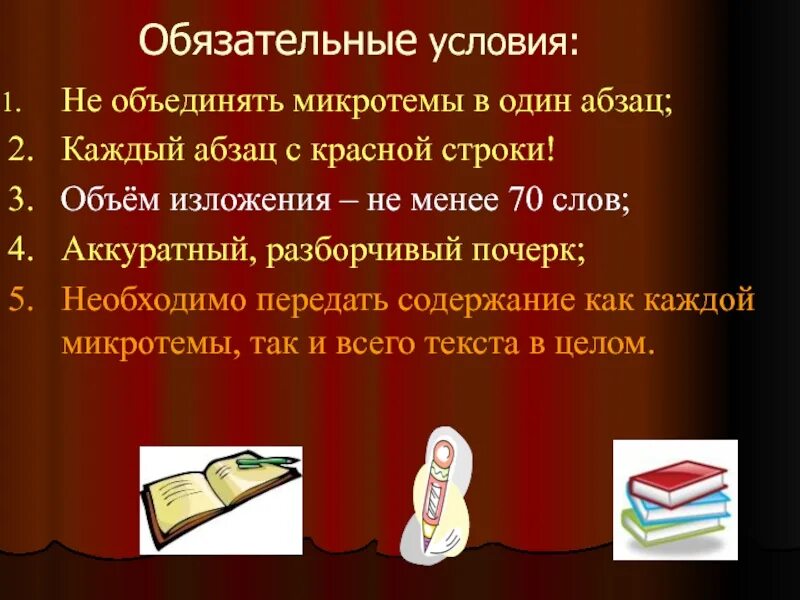 Обязательные условия:

1. Не объединять микротемы в один абзац;
2. Каждый абзац с красной строки!
3. Объём изложения – не менее 70 слов;
4. Аккуратный, разборчивый почерк;
5. Необходимо передать содержание как каждой микротемы, так и всего текста в целом.